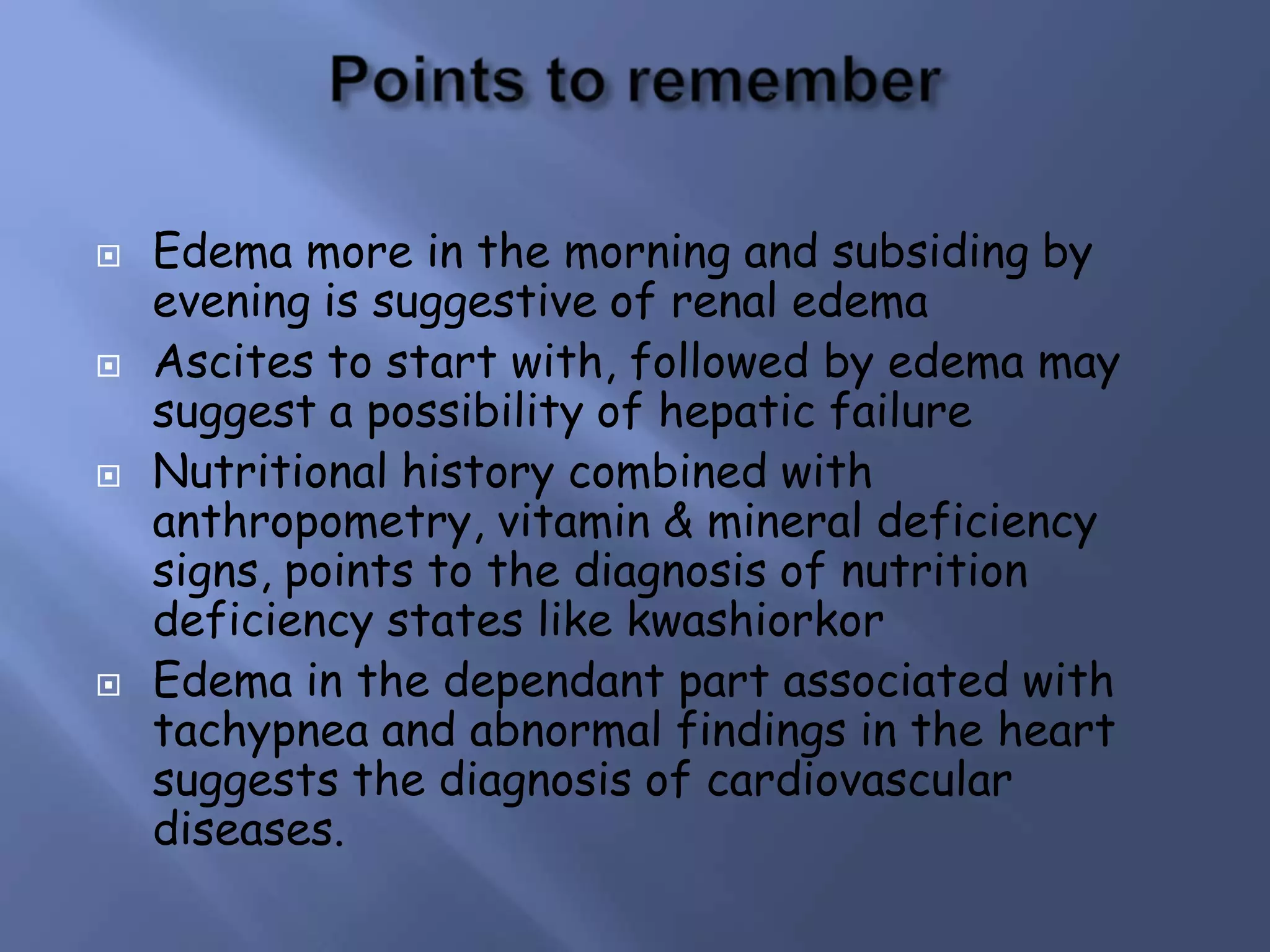 Points to remember

Edema more in the morning and subsiding by evening is suggestive of renal edema

Ascites to start with, followed by edema may suggest a possibility of hepatic failure

Nutritional history combined with anthropometry, vitamin & mineral deficiency signs, points to the diagnosis of nutrition deficiency states like kwashiorkor

Edema in the dependant part associated with tachypnea and abnormal findings in the heart suggests the diagnosis of cardiovascular diseases.